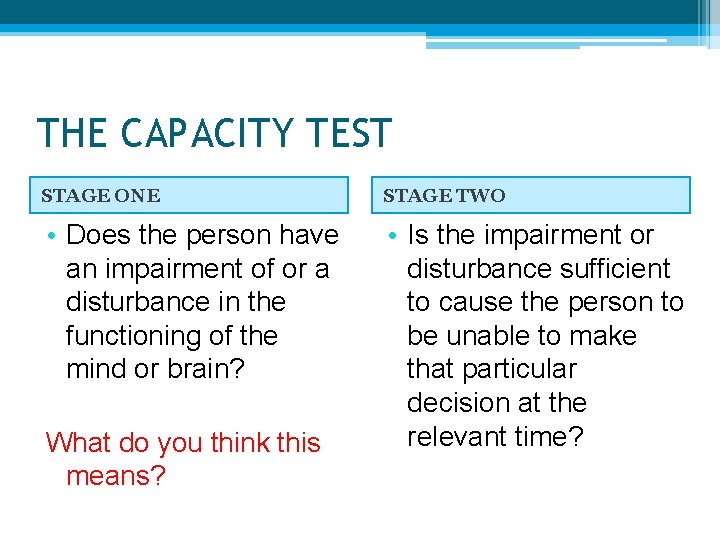 THE CAPACITY TEST

STAGE ONE

• Does the person have an impairment of or a disturbance in the functioning of the mind or brain?

What do you think this means?

STAGE TWO

• Is the impairment or disturbance sufficient to cause the person to be unable to make that particular decision at the relevant time?